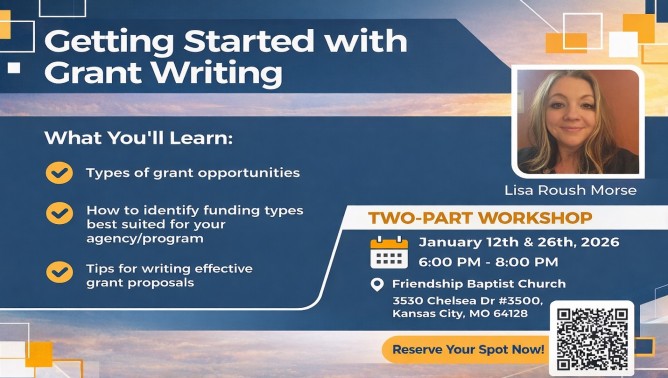 Getting Started with Grant Writing

What You'll Learn:

Types of grant opportunities

How to identify funding types best suited for your agency/program

Tips for writing effective grant proposals

Lisa Roush Morse

TWO-PART WORKSHOP

January 12th & 26th, 2026
6:00 PM - 8:00 PM

Friendship Baptist Church
3530 Chelsea Dr #3500, Kansas City, MO 64128

Reserve Your Spot Now!